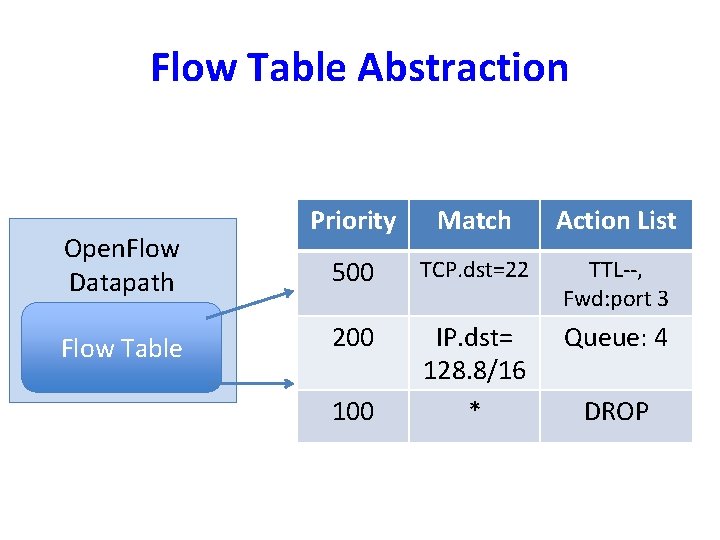 Flow Table Abstraction

OpenFlow Datapath

Flow Table

| Priority | Match | Action List |
|---|---|---|
| 500 | TCP.dst=22 | TTL--, Fwd:port 3 |
| 200 | IP.dst= 128.8/16 | Queue: 4 |
| 100 | * | DROP |